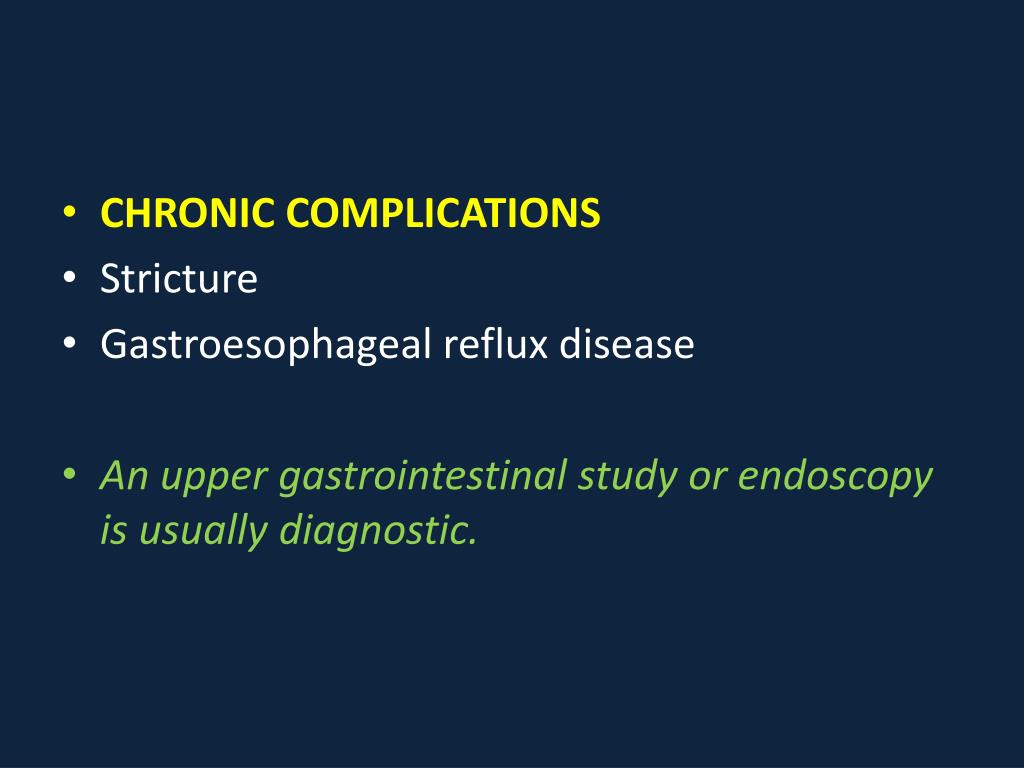 • CHRONIC COMPLICATIONS
• Stricture
• Gastroesophageal reflux disease

• An upper gastrointestinal study or endoscopy is usually diagnostic.